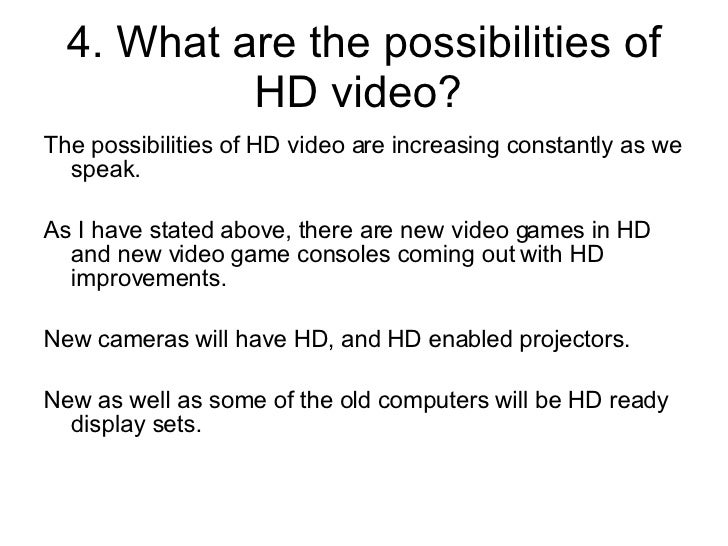 4. What are the possibilities of HD video?

The possibilities of HD video are increasing constantly as we speak.

As I have stated above, there are new video games in HD and new video game consoles coming out with HD improvements.

New cameras will have HD, and HD enabled projectors.

New as well as some of the old computers will be HD ready display sets.